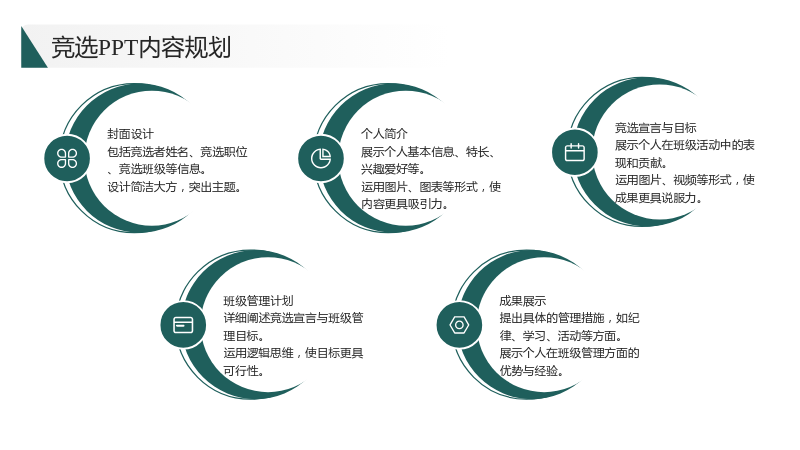 竞选PPT内容规划

封面设计
包括竞选者姓名、竞选职位、竞选班级等信息。
设计简洁大方，突出主题。

个人简介
展示个人基本信息、特长、兴趣爱好等。
运用图片、图表等形式，使内容更具吸引力。

竞选宣言与目标
展示个人在班级活动中的表现和贡献。
运用图片、视频等形式，使成果更具说服力。

班级管理计划
详细阐述竞选宣言与班级管理目标。
运用逻辑思维，使目标更具可行性。

成果展示
提出具体的管理措施，如纪律、学习、活动等方面。
展示个人在班级管理方面的优势与经验。